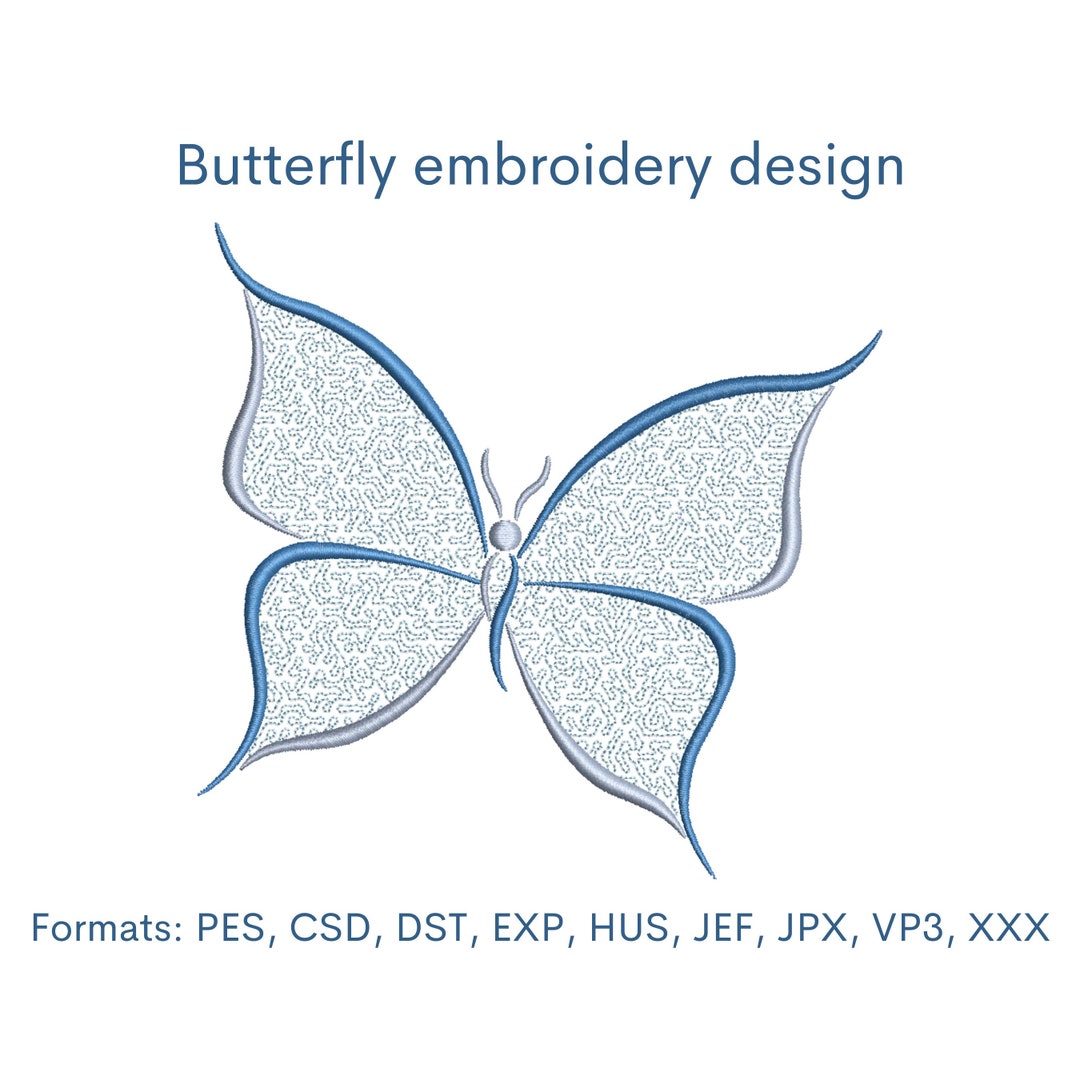 Butterfly embroidery design

Formats: PES, CSD, DST, EXP, HUS, JEF, JPX, VP3, XXX